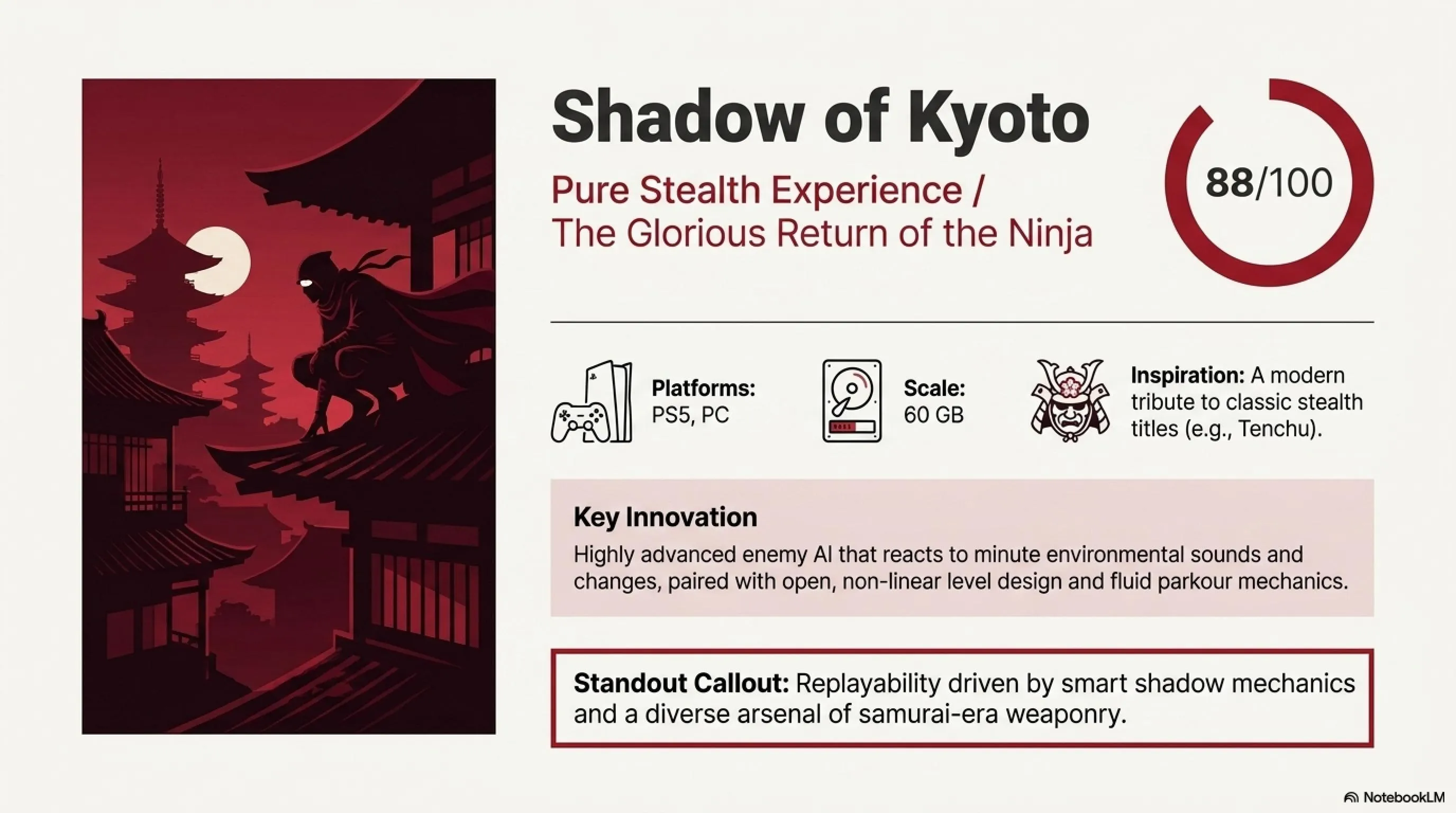 Shadow of Kyoto

Pure Stealth Experience / The Glorious Return of the Ninja

88/100

Platforms: PS5, PC

Scale: 60 GB

Inspiration: A modern tribute to classic stealth titles (e.g., Tenchu).

Key Innovation

Highly advanced enemy AI that reacts to minute environmental sounds and changes, paired with open, non-linear level design and fluid parkour mechanics.

Standout Callout: Replayability driven by smart shadow mechanics and a diverse arsenal of samurai-era weaponry.

NotebookLM